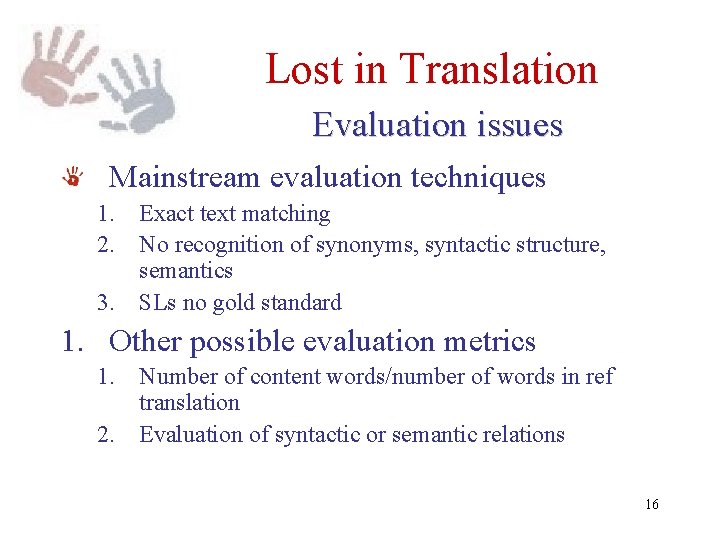 Lost in Translation
Evaluation issues

Mainstream evaluation techniques
1. Exact text matching
2. No recognition of synonyms, syntactic structure, semantics
3. SLs no gold standard

1. Other possible evaluation metrics
1. Number of content words/number of words in ref translation
2. Evaluation of syntactic or semantic relations

16